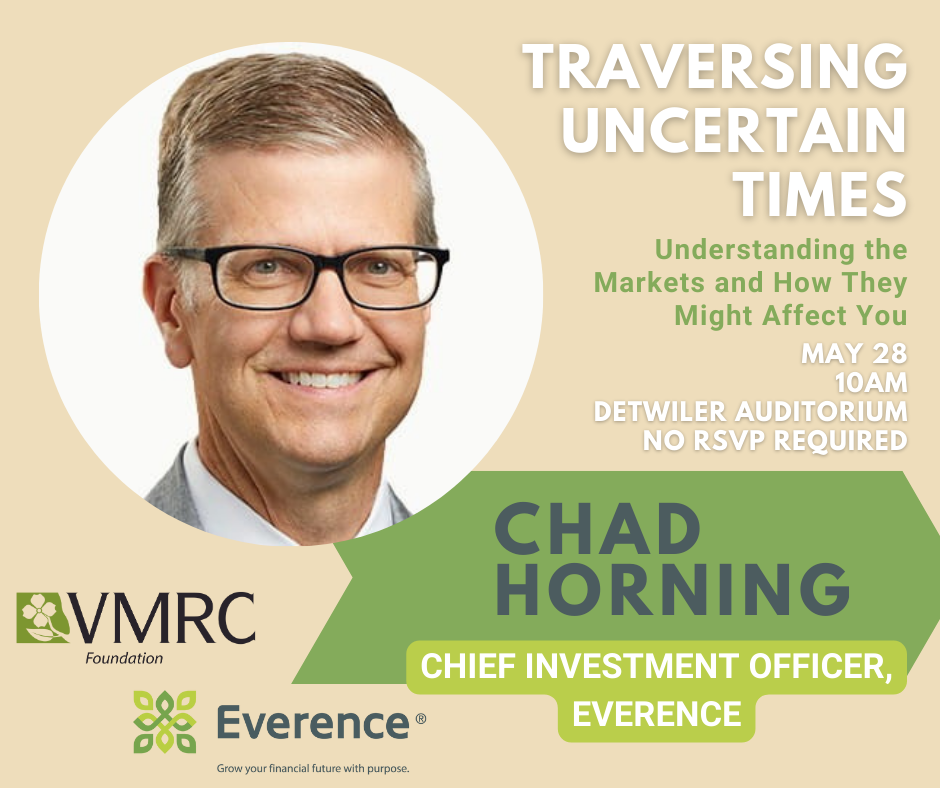 TRAVERSING UNCERTAIN TIMES

Understanding the Markets and How They Might Affect You

MAY 28
10AM
DETWILER AUDITORIUM
NO RSVP REQUIRED

CHAD HORNING

CHIEF INVESTMENT OFFICER, EVERENCE

VMRC
Foundation

Everence®
Grow your financial future with purpose.